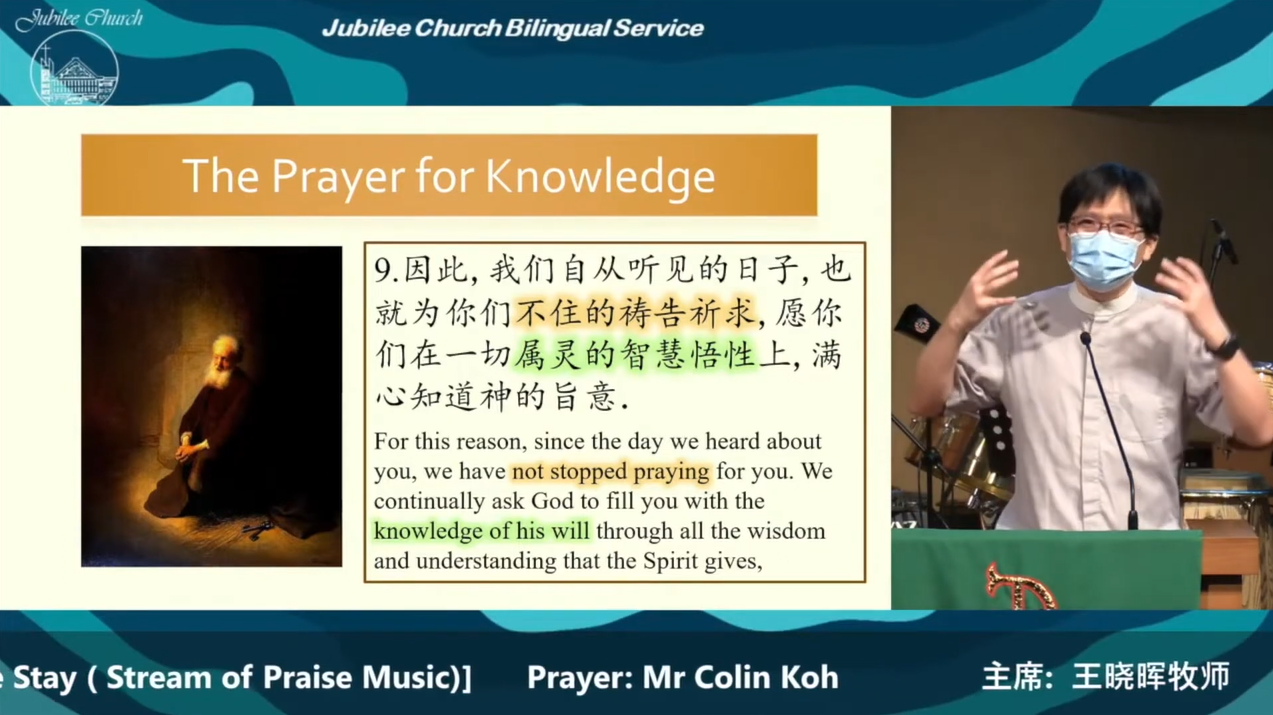 Jubilee Church

Jubilee Church Bilingual Service

The Prayer for Knowledge

9.因此, 我们自从听见的日子, 也就为你们不住的祷告祈求, 愿你们在一切属灵的智慧悟性上, 满心知道神的旨意.

For this reason, since the day we heard about you, we have not stopped praying for you. We continually ask God to fill you with the knowledge of his will through all the wisdom and understanding that the Spirit gives,

e Stay ( Stream of Praise Music)] Prayer: Mr Colin Koh 主席: 王晓晖牧师